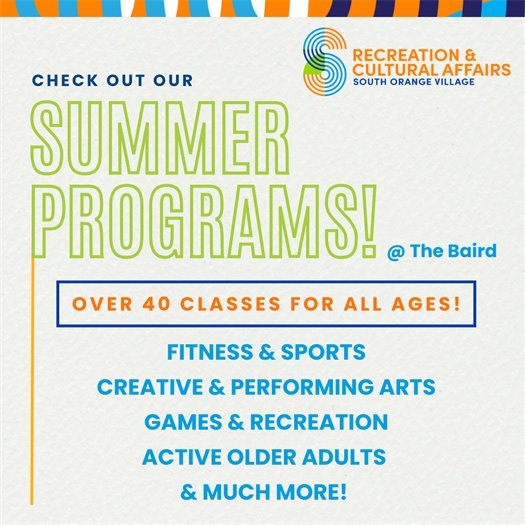 RECREATION & CULTURAL AFFAIRS
SOUTH ORANGE VILLAGE

CHECK OUT OUR

SUMMER PROGRAMS!

@ The Baird

OVER 40 CLASSES FOR ALL AGES!

FITNESS & SPORTS
CREATIVE & PERFORMING ARTS
GAMES & RECREATION
ACTIVE OLDER ADULTS
& MUCH MORE!